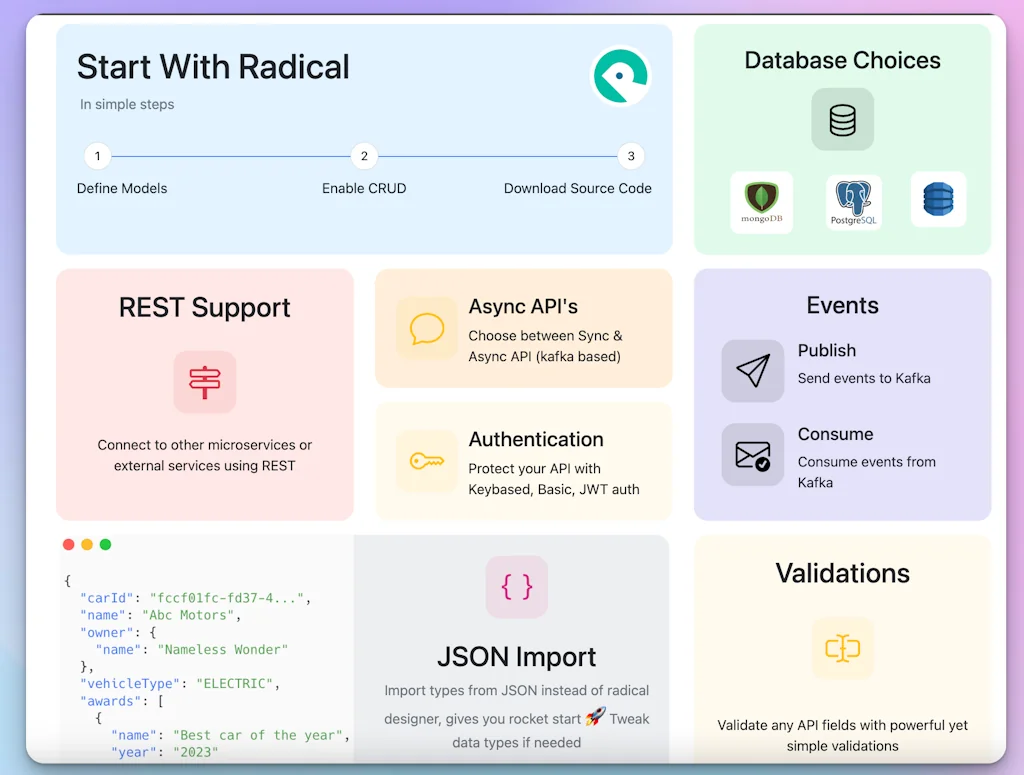 Start With Radical

In simple steps

1 Define Models

2 Enable CRUD

3 Download Source Code

Database Choices

mongoDB

PostgreSQL

REST Support

Connect to other microservices or external services using REST

Async API's

Choose between Sync & Async API (kafka based)

Authentication

Protect your API with Keybased, Basic, JWT auth

Events

Publish

Send events to Kafka

Consume

Consume events from Kafka

{
"carId": "fccf01fc-fd37-4...",
"name": "Abc Motors",
"owner": {
"name": "Nameless Wonder"
},
"vehicleType": "ELECTRIC",
"awards": [
{
"name": "Best car of the year",
"year": "2023"

{ }

JSON Import

Import types from JSON instead of radical designer, gives you rocket start 🚀 Tweak data types if needed

Validations

Validate any API fields with powerful yet simple validations